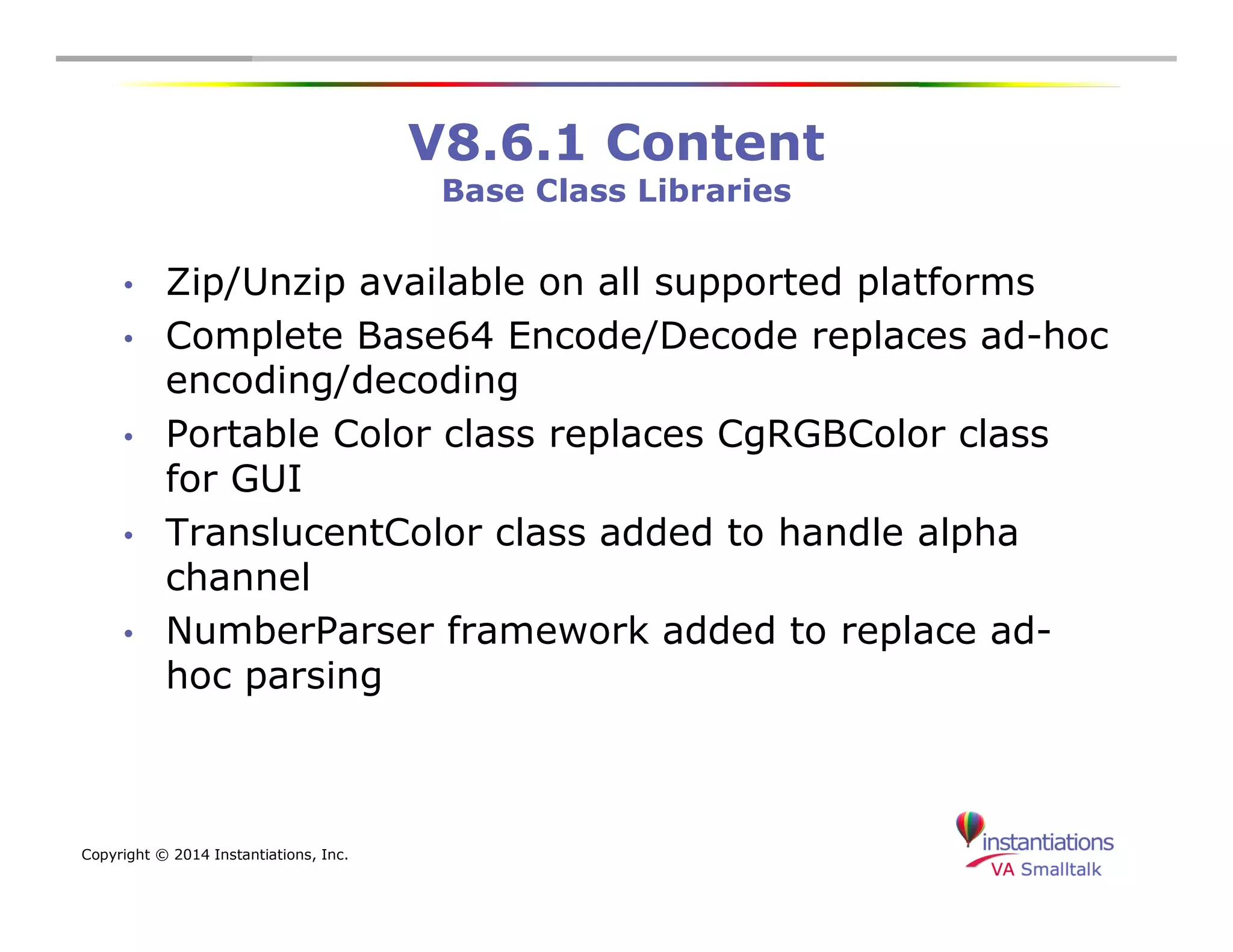 V8.6.1 Content
Base Class Libraries

• Zip/Unzip available on all supported platforms
• Complete Base64 Encode/Decode replaces ad-hoc encoding/decoding
• Portable Color class replaces CgRGBColor class for GUI
• TranslucentColor class added to handle alpha channel
• NumberParser framework added to replace ad-hoc parsing

Copyright © 2014 Instantiations, Inc.

instantiations
VA Smalltalk